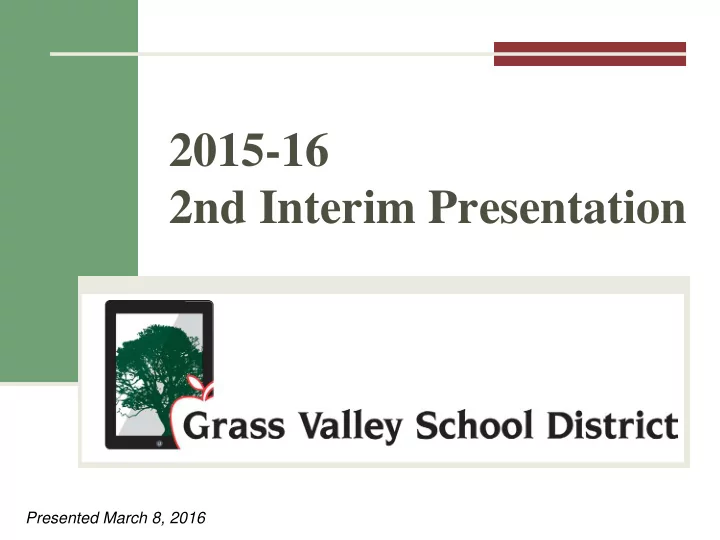 2015-16
2nd Interim Presentation

Grass Valley School District

Presented March 8, 2016